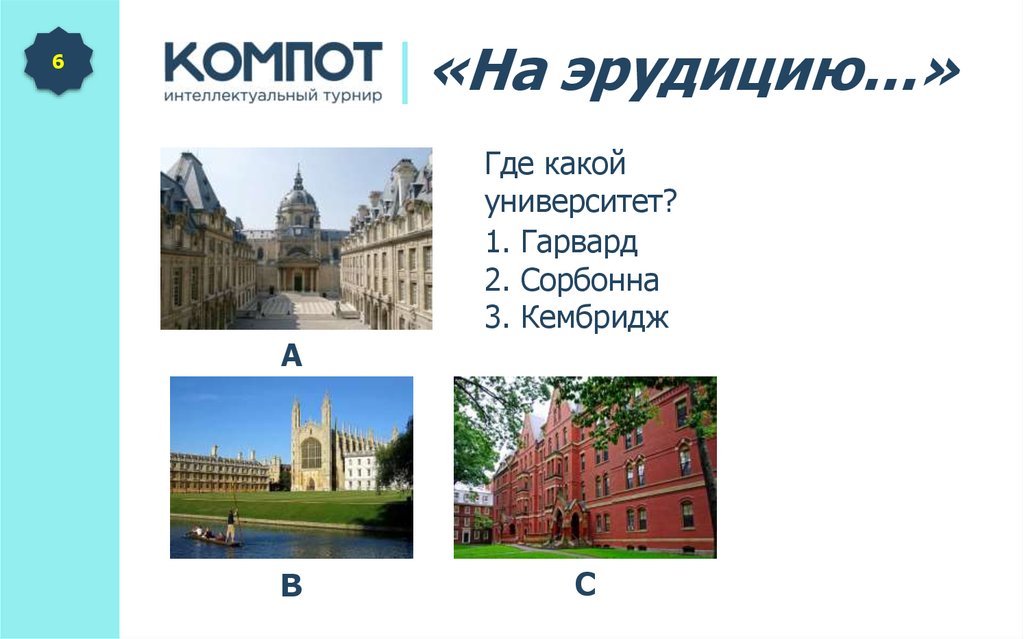 6

КОМПОТ
интеллектуальный турнир

«На эрудицию…»

Где какой университет?
1. Гарвард
2. Сорбонна
3. Кембридж

A

B

C